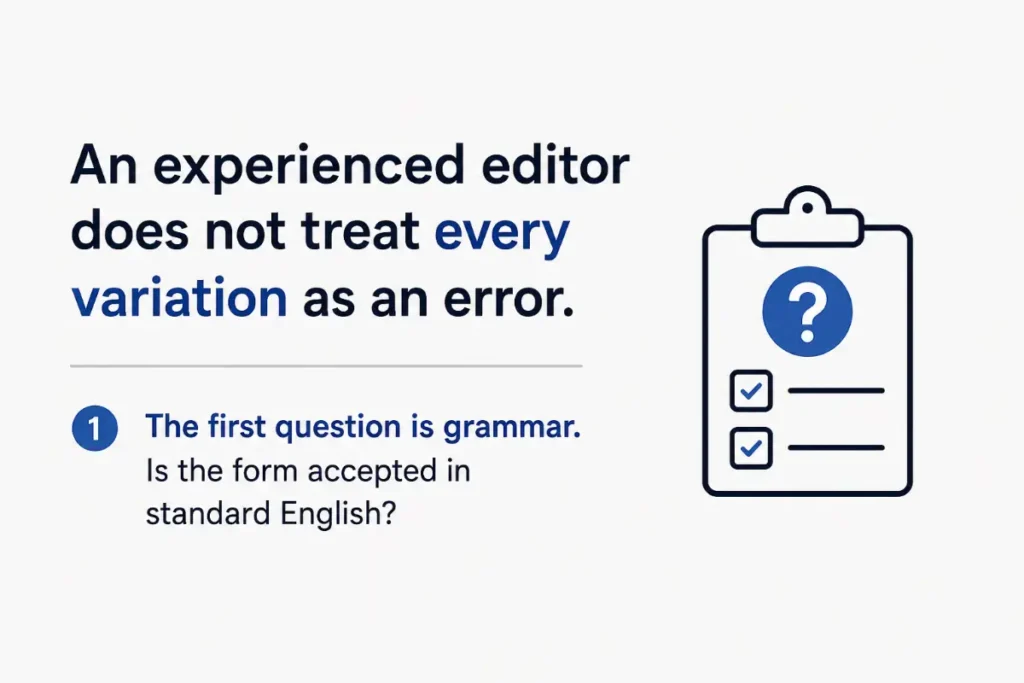 An experienced editor does not treat every variation as an error.

1 The first question is grammar.
Is the form accepted in standard English?

?